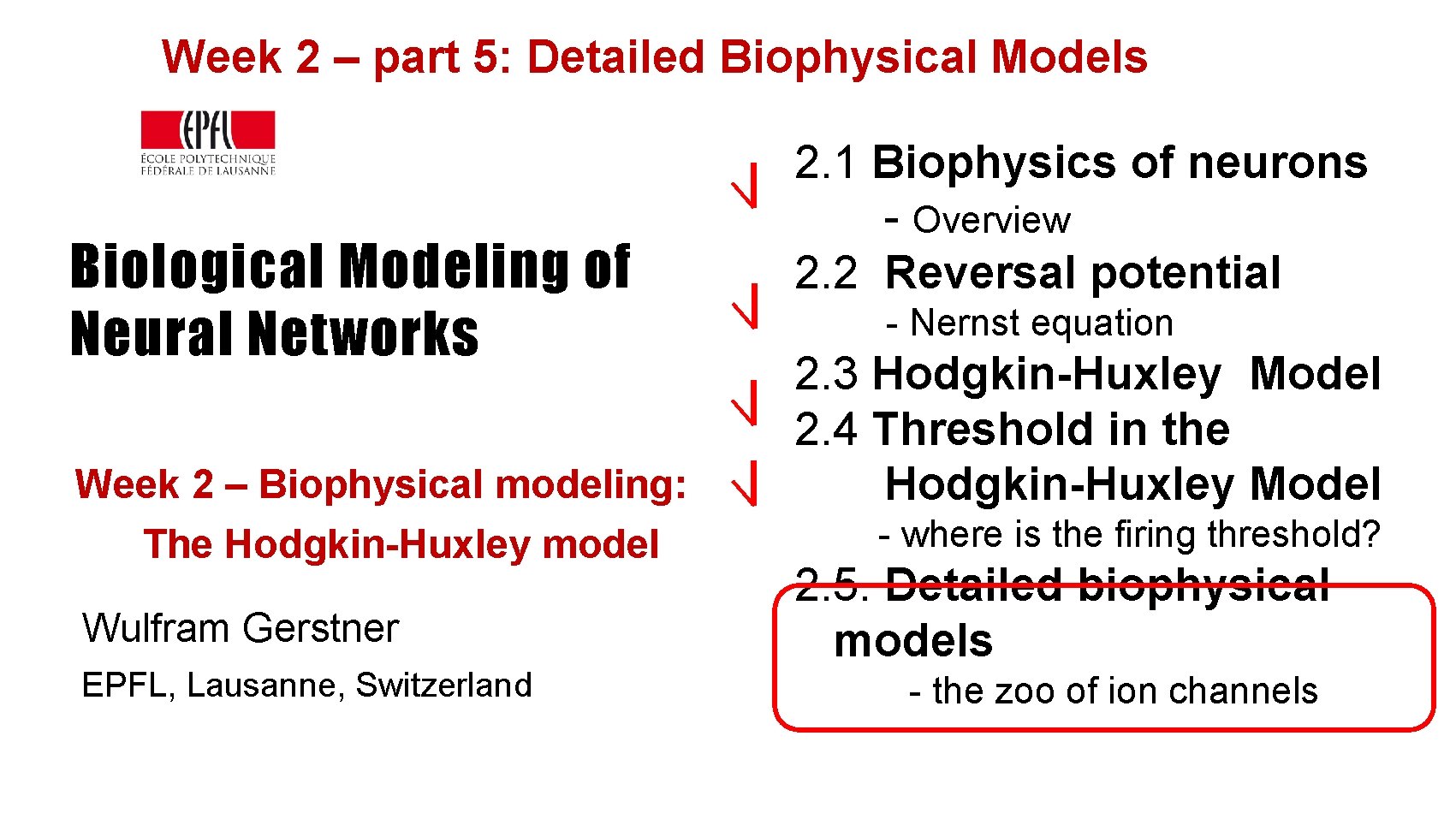 Week 2 – part 5: Detailed Biophysical Models

EPFL
ÉCOLE POLYTECHNIQUE FÉDÉRALE DE LAUSANNE

Biological Modeling of Neural Networks

Week 2 – Biophysical modeling: The Hodgkin-Huxley model

Wulfram Gerstner

EPFL, Lausanne, Switzerland

√ 2.1 Biophysics of neurons
- Overview

√ 2.2 Reversal potential
- Nernst equation

√ 2.3 Hodgkin-Huxley Model

√ 2.4 Threshold in the Hodgkin-Huxley Model
- where is the firing threshold?

2.5. Detailed biophysical models
- the zoo of ion channels